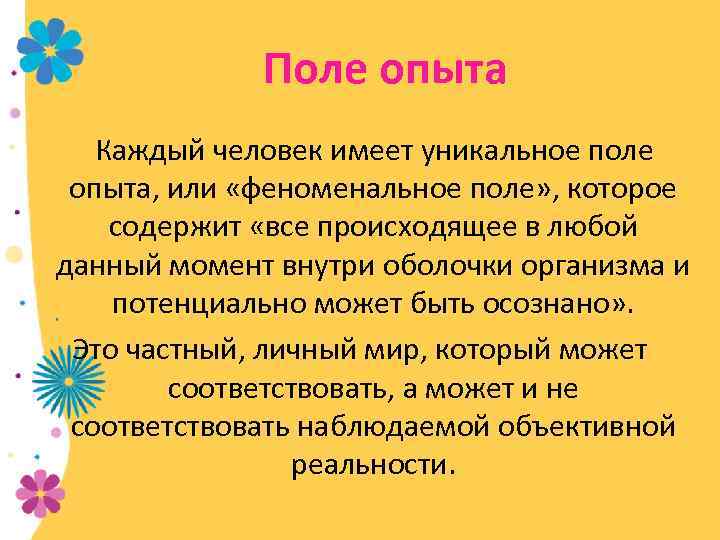 Поле опыта

Каждый человек имеет уникальное поле опыта, или «феноменальное поле», которое содержит «все происходящее в любой данный момент внутри оболочки организма и потенциально может быть осознано».

Это частный, личный мир, который может соответствовать, а может и не соответствовать наблюдаемой объективной реальности.